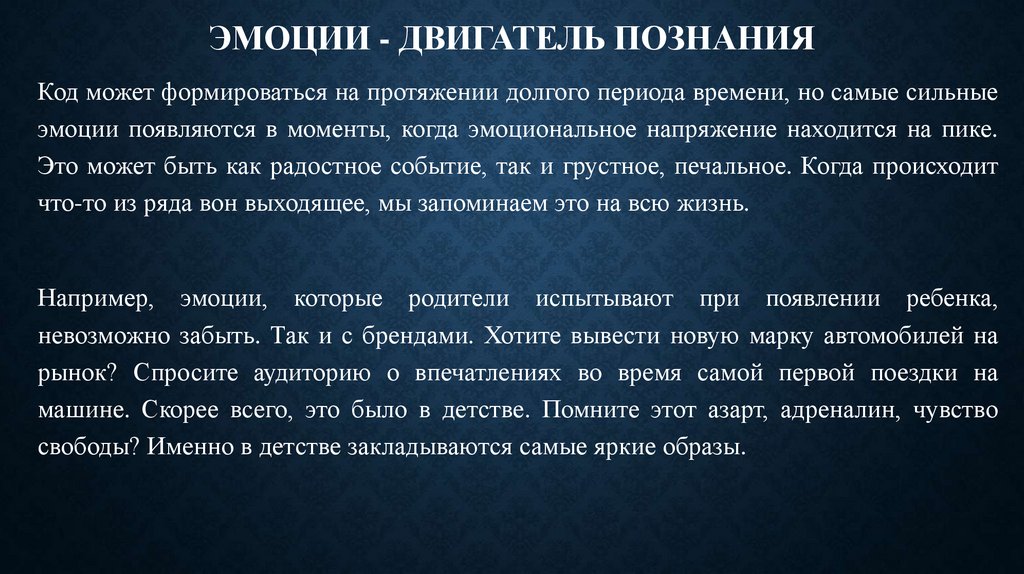 ЭМОЦИИ - ДВИГАТЕЛЬ ПОЗНАНИЯ

Код может формироваться на протяжении долгого периода времени, но самые сильные эмоции появляются в моменты, когда эмоциональное напряжение находится на пике. Это может быть как радостное событие, так и грустное, печальное. Когда происходит что-то из ряда вон выходящее, мы запоминаем это на всю жизнь.

Например, эмоции, которые родители испытывают при появлении ребенка, невозможно забыть. Так и с брендами. Хотите вывести новую марку автомобилей на рынок? Спросите аудиторию о впечатлениях во время самой первой поездки на машине. Скорее всего, это было в детстве. Помните этот азарт, адреналин, чувство свободы? Именно в детстве закладываются самые яркие образы.